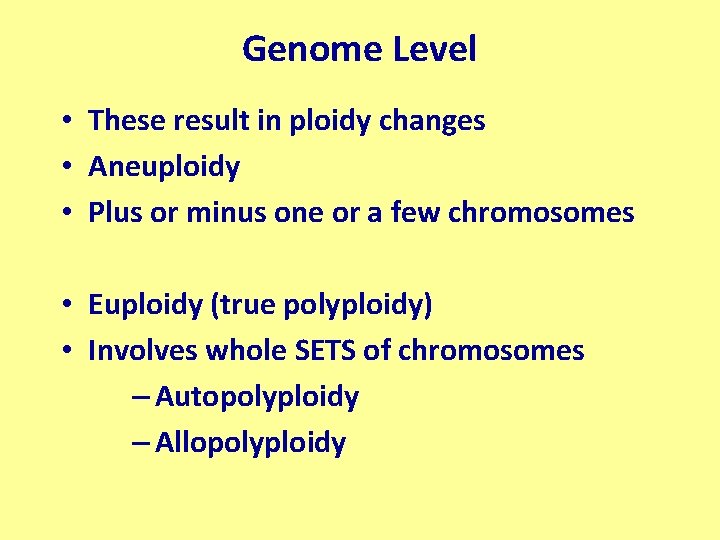 Genome Level

• These result in ploidy changes
• Aneuploidy
• Plus or minus one or a few chromosomes

• Euploidy (true polyploidy)
• Involves whole SETS of chromosomes
– Autopolyploidy
– Allopolyploidy